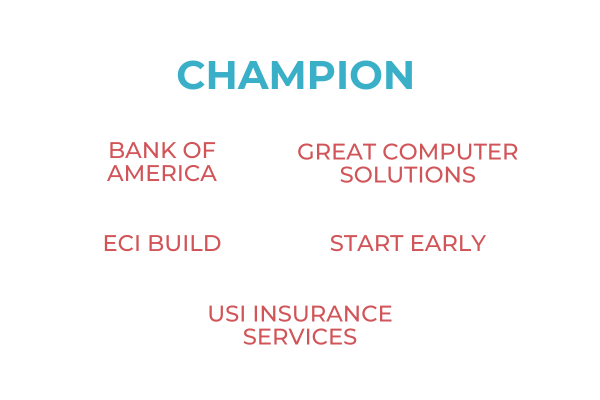 CHAMPION

BANK OF AMERICA

GREAT COMPUTER SOLUTIONS

ECI BUILD

START EARLY

USI INSURANCE SERVICES